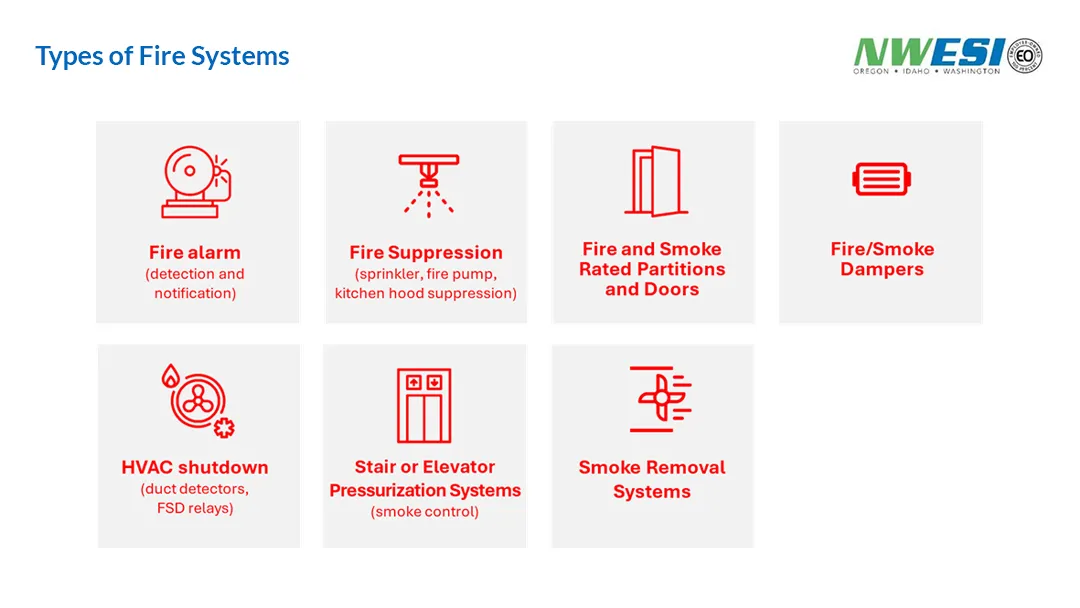 Types of Fire Systems

NWESI
OREGON • IDAHO • WASHINGTON
EO

Fire alarm
(detection and notification)

Fire Suppression
(sprinkler, fire pump, kitchen hood suppression)

Fire and Smoke Rated Partitions and Doors

Fire/Smoke Dampers

HVAC shutdown
(duct detectors, FSD relays)

Stair or Elevator Pressurization Systems
(smoke control)

Smoke Removal Systems